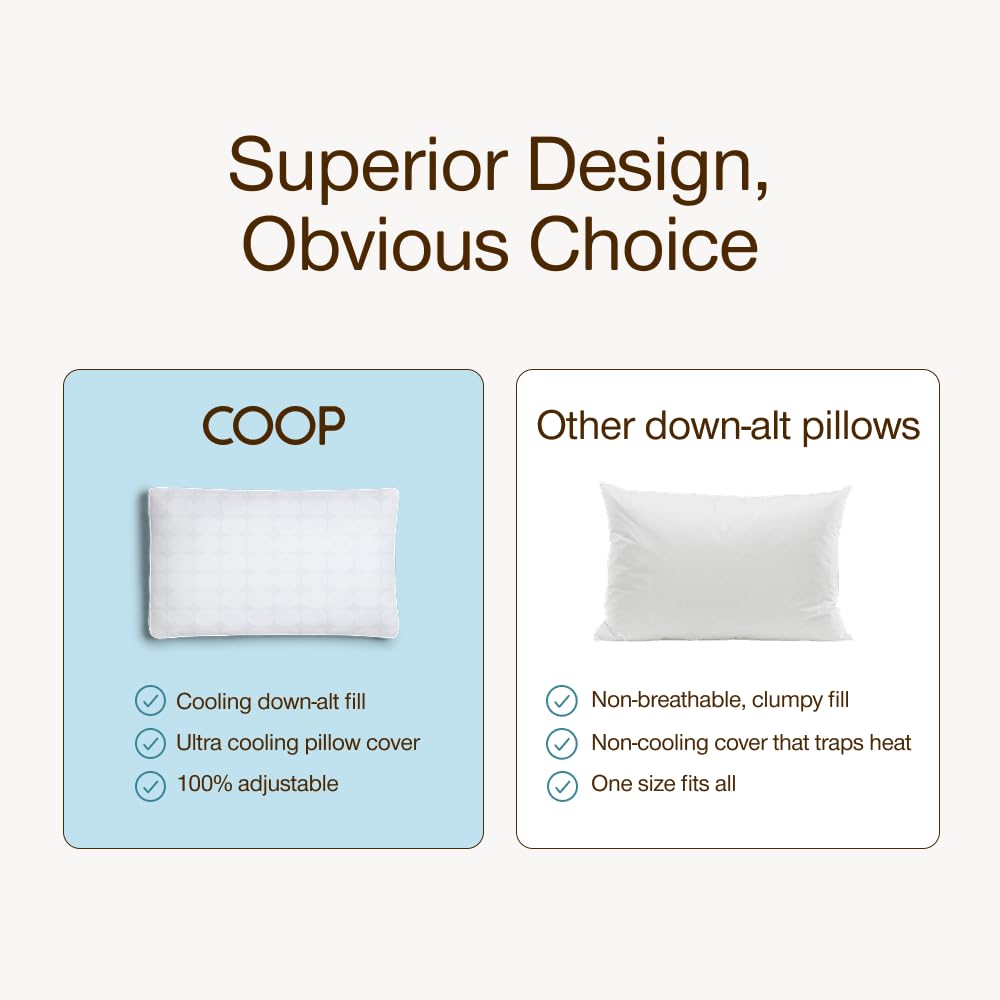 Superior Design, Obvious Choice

COOP

Cooling down-alt fill
Ultra cooling pillow cover
100% adjustable

Other down-alt pillows

Non-breathable, clumpy fill
Non-cooling cover that traps heat
One size fits all